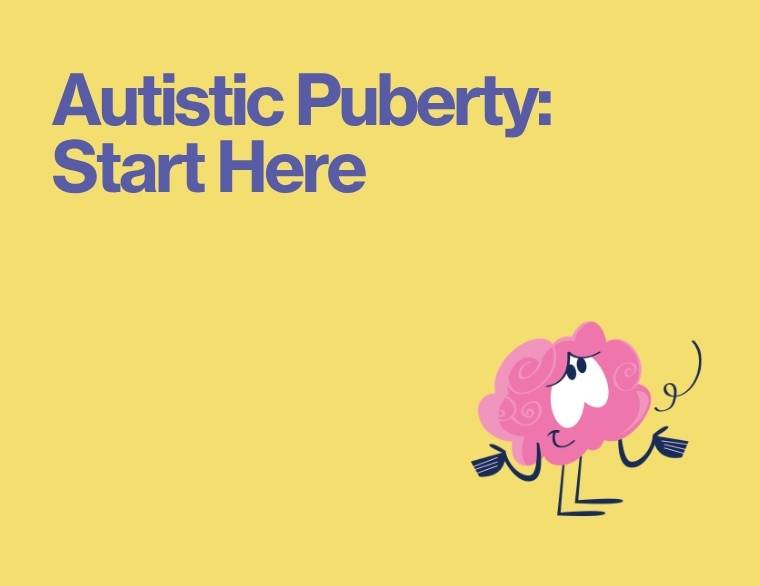 Autistic Puberty:
Start Here